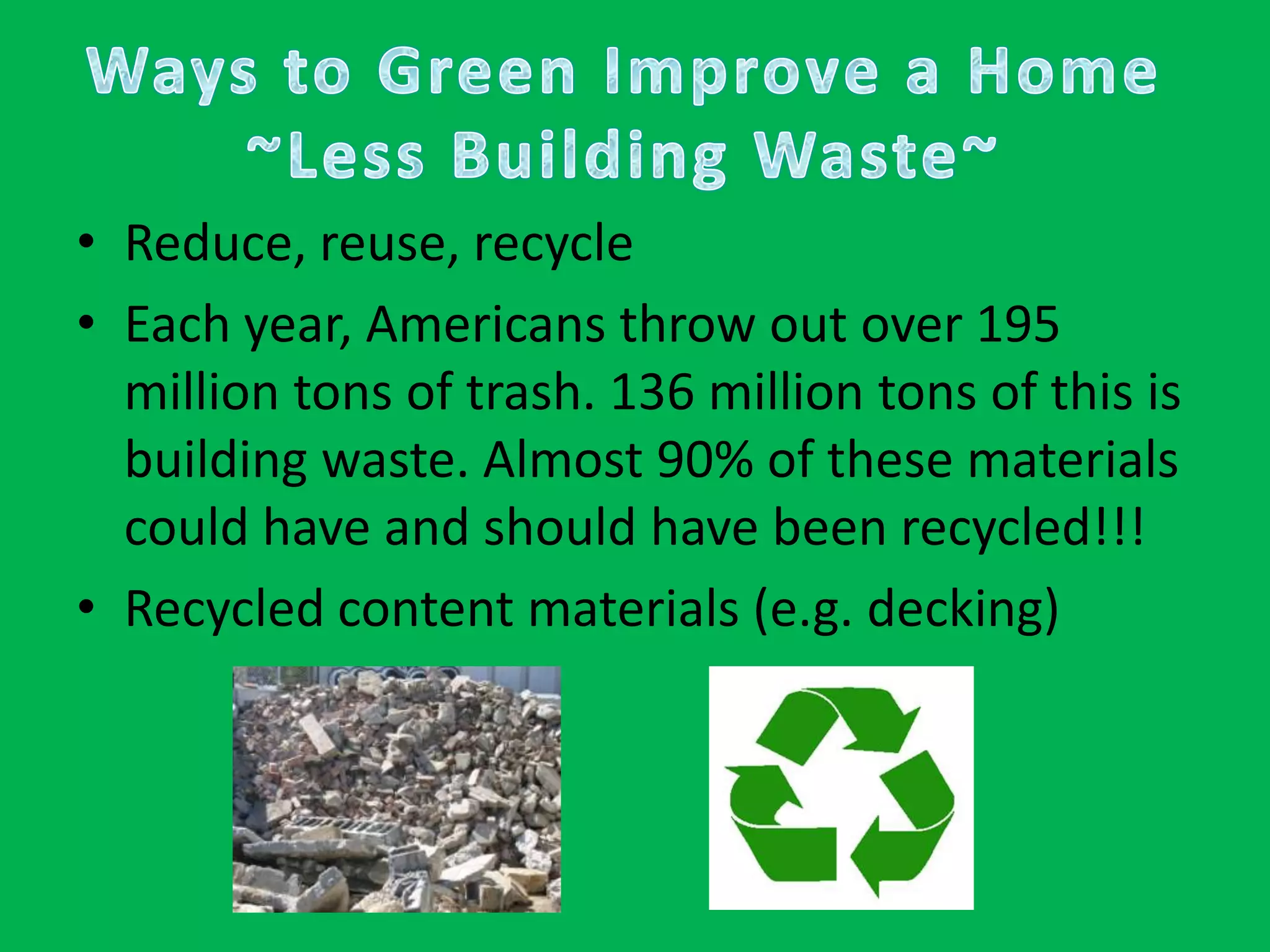 Ways to Green Improve a Home
~Less Building Waste~

• Reduce, reuse, recycle
• Each year, Americans throw out over 195 million tons of trash. 136 million tons of this is building waste. Almost 90% of these materials could have and should have been recycled!!!
• Recycled content materials (e.g. decking)